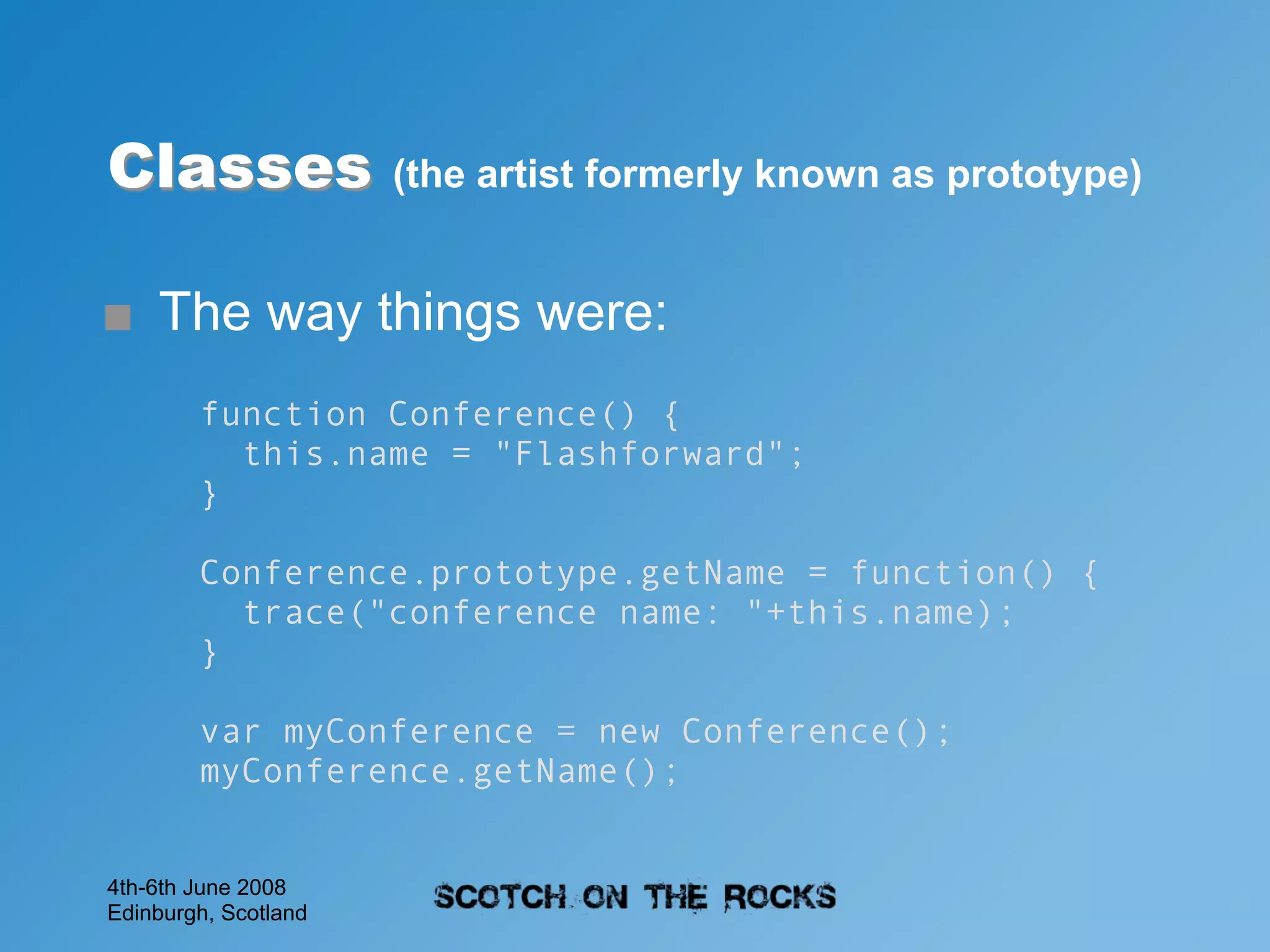 Classes (the artist formerly known as prototype)

The way things were:

function Conference() {
  this.name = "Flashforward";
}

Conference.prototype.getName = function() {
  trace("conference name: "+this.name);
}

var myConference = new Conference();
myConference.getName();

4th-6th June 2008
Edinburgh, Scotland

SCOTCH ON THE ROCKS